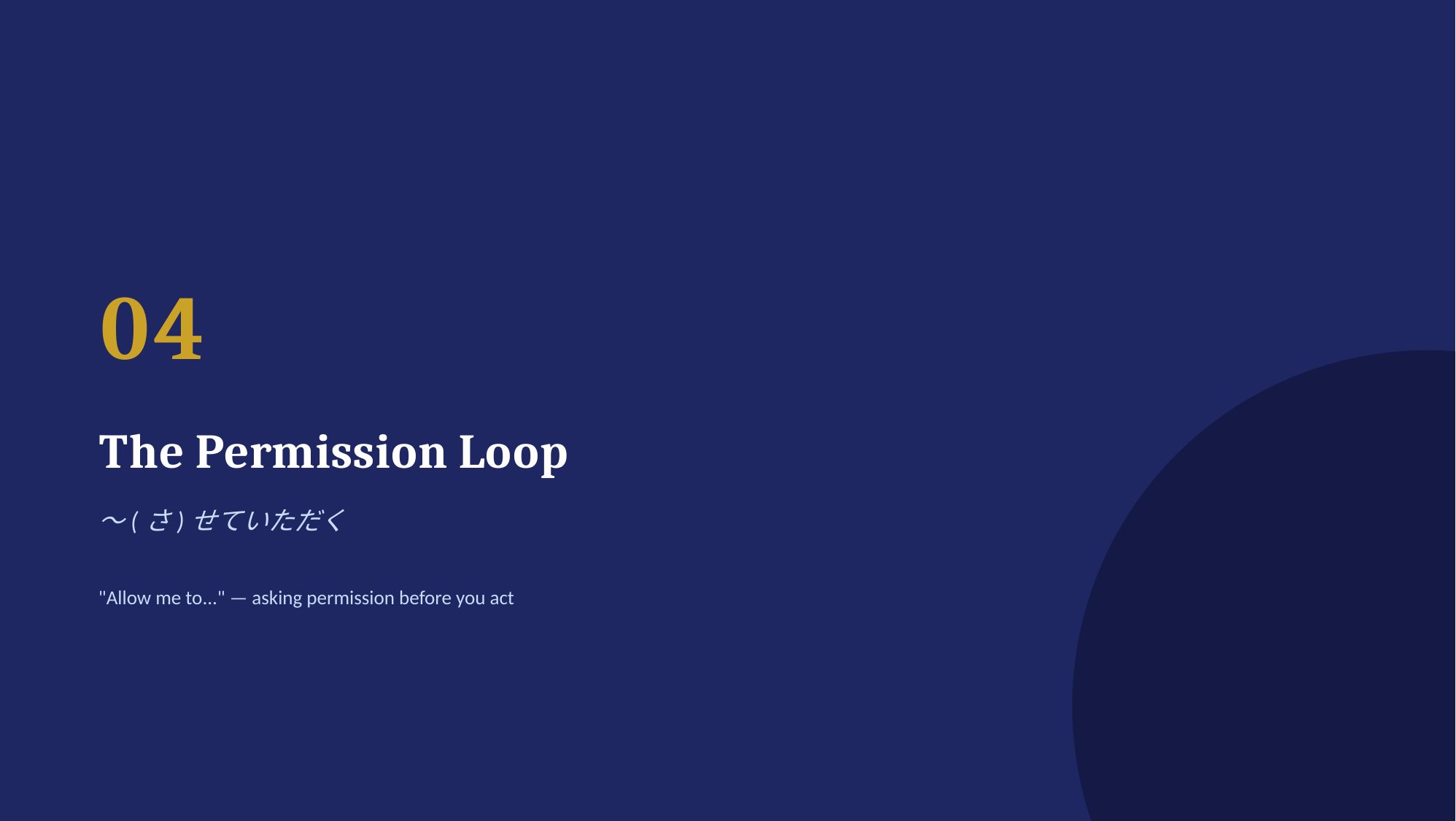 04

The Permission Loop

〜(さ)せていただく

"Allow me to..." — asking permission before you act